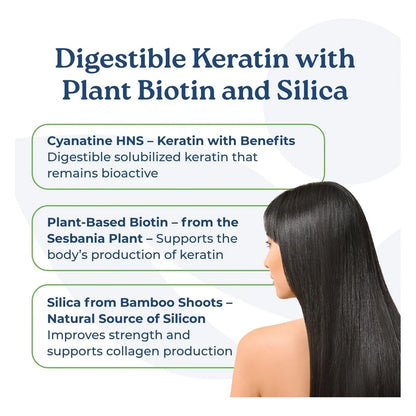 Digestible Keratin with Plant Biotin and Silica

Cyanatine HNS – Keratin with Benefits
Digestible solubilized keratin that remains bioactive

Plant-Based Biotin – from the Sesbania Plant – Supports the body's production of keratin

Silica from Bamboo Shoots – Natural Source of Silicon
Improves strength and supports collagen production